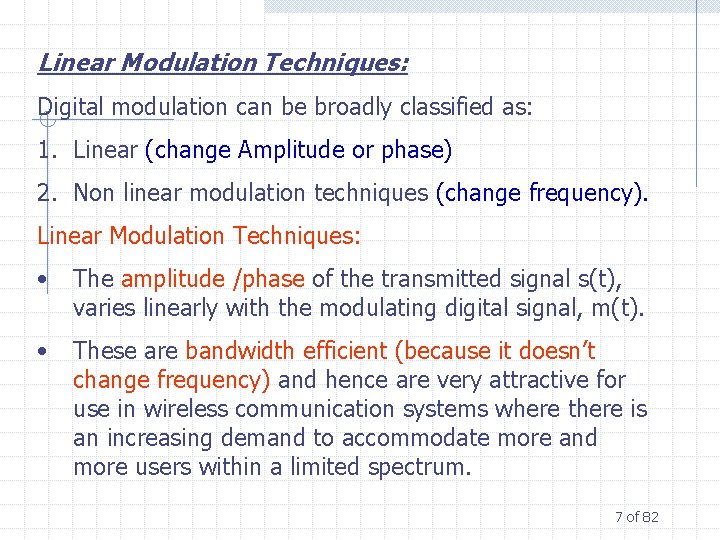 Linear Modulation Techniques:

Digital modulation can be broadly classified as:

1. Linear (change Amplitude or phase)

2. Non linear modulation techniques (change frequency).

Linear Modulation Techniques:

• The amplitude /phase of the transmitted signal s(t), varies linearly with the modulating digital signal, m(t).

• These are bandwidth efficient (because it doesn't change frequency) and hence are very attractive for use in wireless communication systems where there is an increasing demand to accommodate more and more users within a limited spectrum.

7 of 82